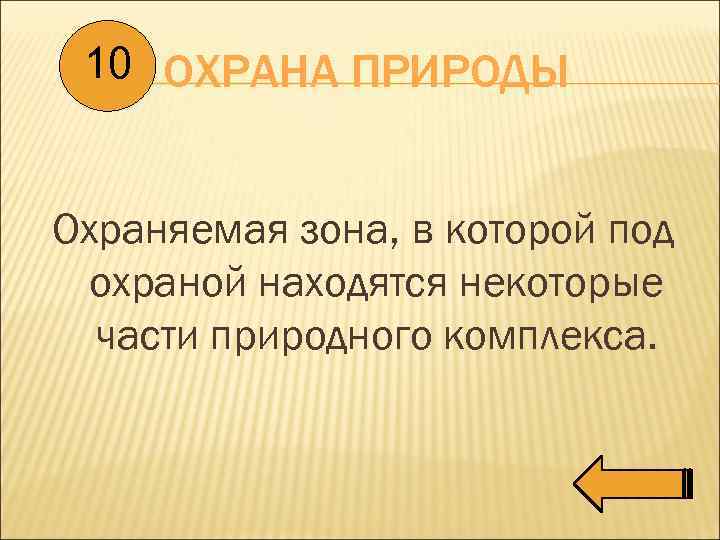 10

ОХРАНА ПРИРОДЫ

Охраняемая зона, в которой под охраной находятся некоторые части природного комплекса.